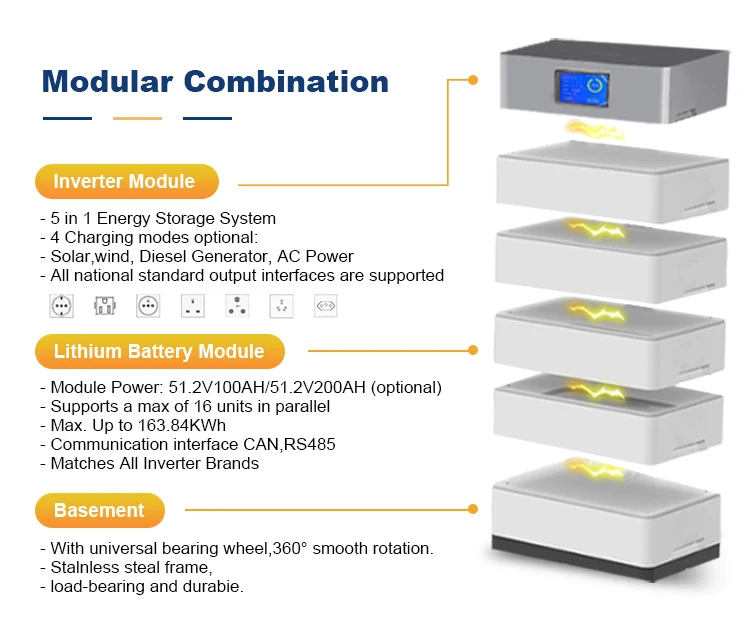 Modular Combination

Inverter Module

- 5 in 1 Energy Storage System
- 4 Charging modes optional:
- Solar,wind, Diesel Generator, AC Power
- All national standard output interfaces are supported

Lithium Battery Module

- Module Power: 51.2V100AH/51.2V200AH (optional)
- Supports a max of 16 units in parallel
- Max. Up to 163.84KWh
- Communication interface CAN,RS485
- Matches All Inverter Brands

Basement

- With universal bearing wheel,360° smooth rotation.
- Stalnless steal frame,
- load-bearing and durabie.